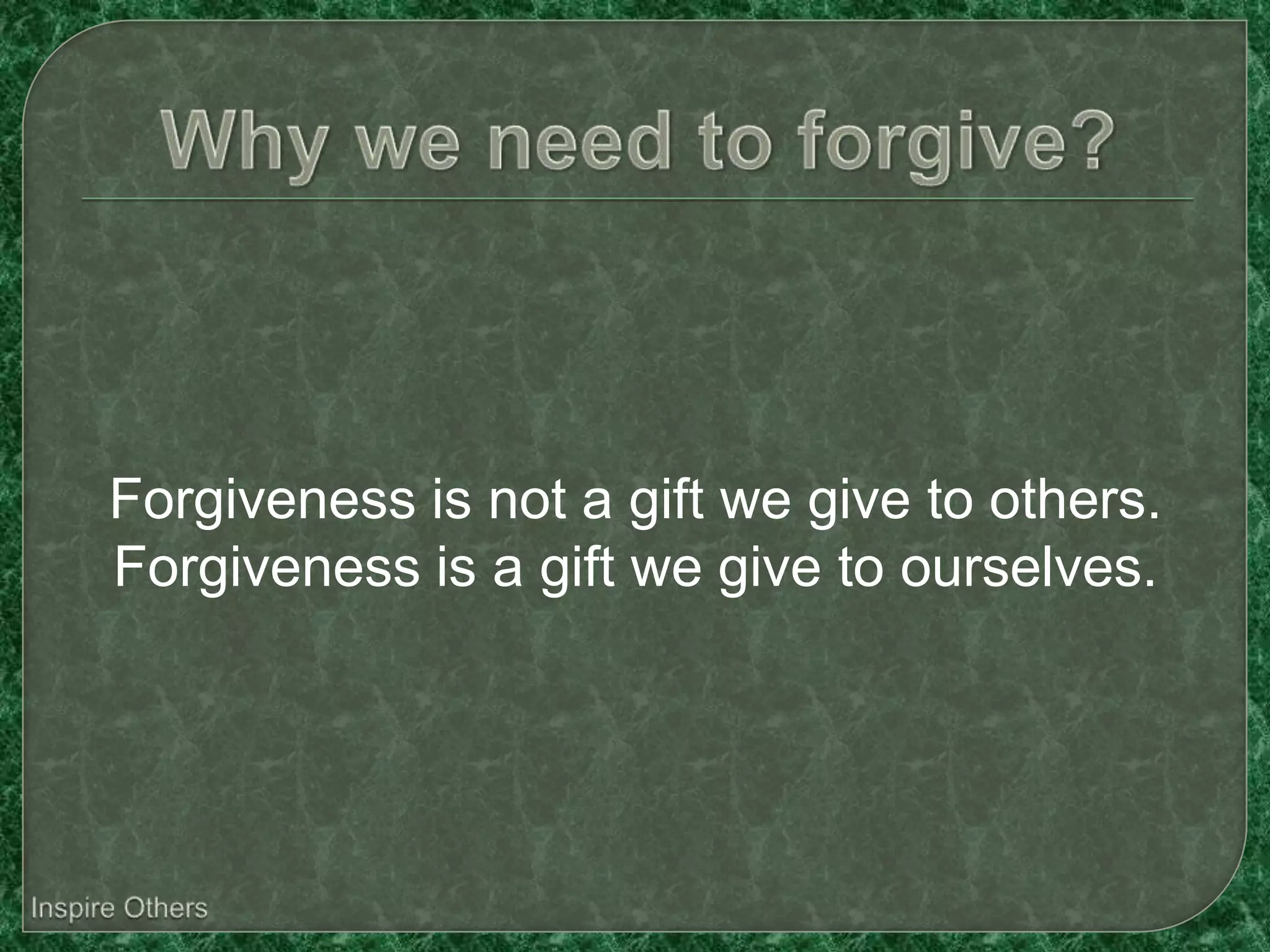 Why we need to forgive?

Forgiveness is not a gift we give to others.
Forgiveness is a gift we give to ourselves.

Inspire Others